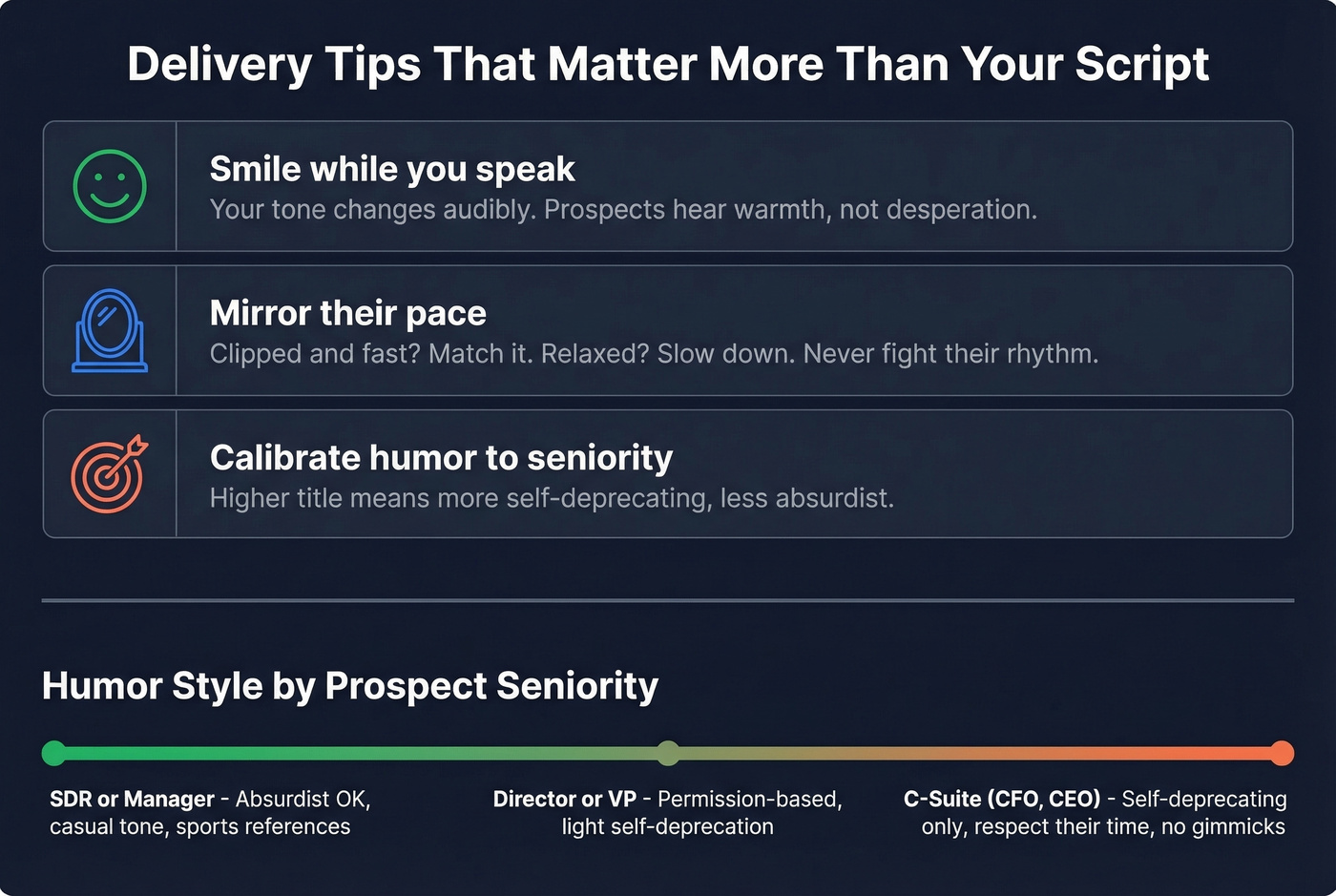 Delivery Tips That Matter More Than Your Script

Smile while you speak
Your tone changes audibly. Prospects hear warmth, not desperation.

Mirror their pace
Clipped and fast? Match it. Relaxed? Slow down. Never fight their rhythm.

Calibrate humor to seniority
Higher title means more self-deprecating, less absurdist.

Humor Style by Prospect Seniority

SDR or Manager - Absurdist OK, casual tone, sports references

Director or VP - Permission-based, light self-deprecation

C-Suite (CFO, CEO) - Self-deprecating only, respect their time, no gimmicks